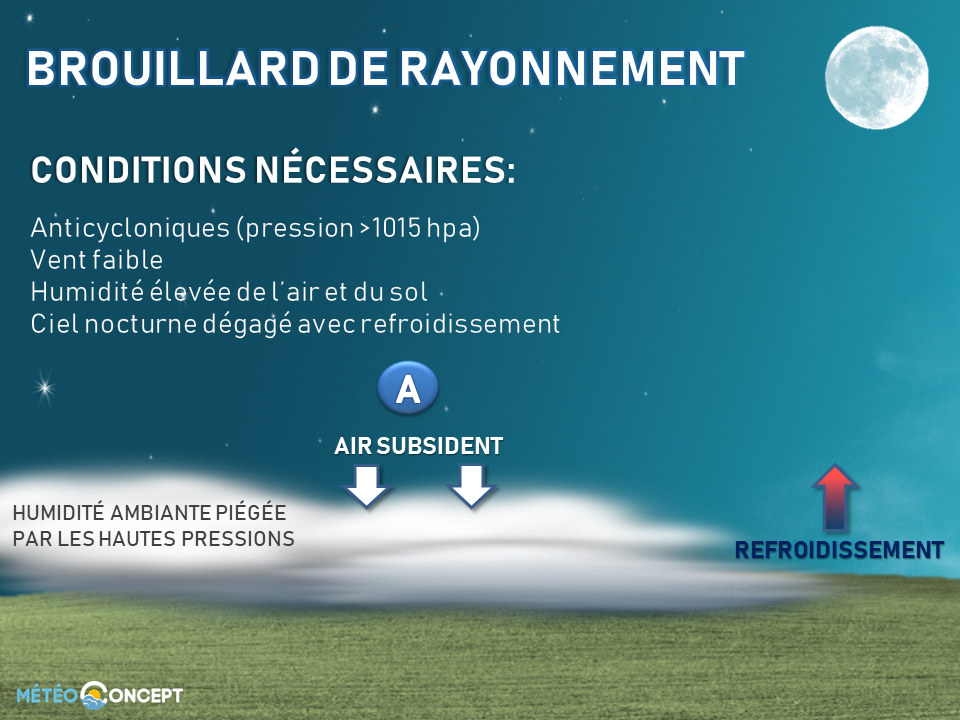 BROUILLARD DE RAYONNEMENT

CONDITIONS NÉCESSAIRES:

Anticycloniques (pression >1015 hpa)
Vent faible
Humidité élevée de l'air et du sol
Ciel nocturne dégagé avec refroidissement

A

AIR SUBSIDENT

HUMIDITÉ AMBIANTE PIÉGÉE PAR LES HAUTES PRESSIONS

REFROIDISSEMENT

MÉTÉO CONCEPT